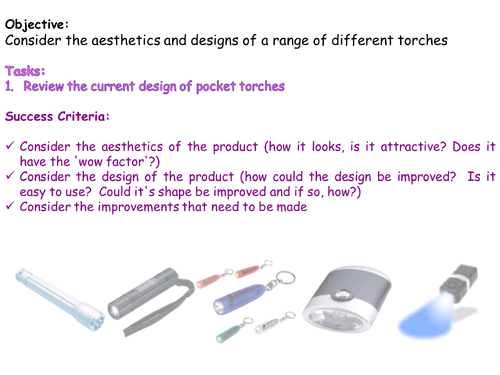 Objective:
Consider the aesthetics and designs of a range of different torches

Tasks:
1. Review the current design of pocket torches

Success Criteria:

✓ Consider the aesthetics of the product (how it looks, is it attractive? Does it have the 'wow factor'?)
✓ Consider the design of the product (how could the design be improved? Is it easy to use? Could it's shape be improved and if so, how?)
✓ Consider the improvements that need to be made